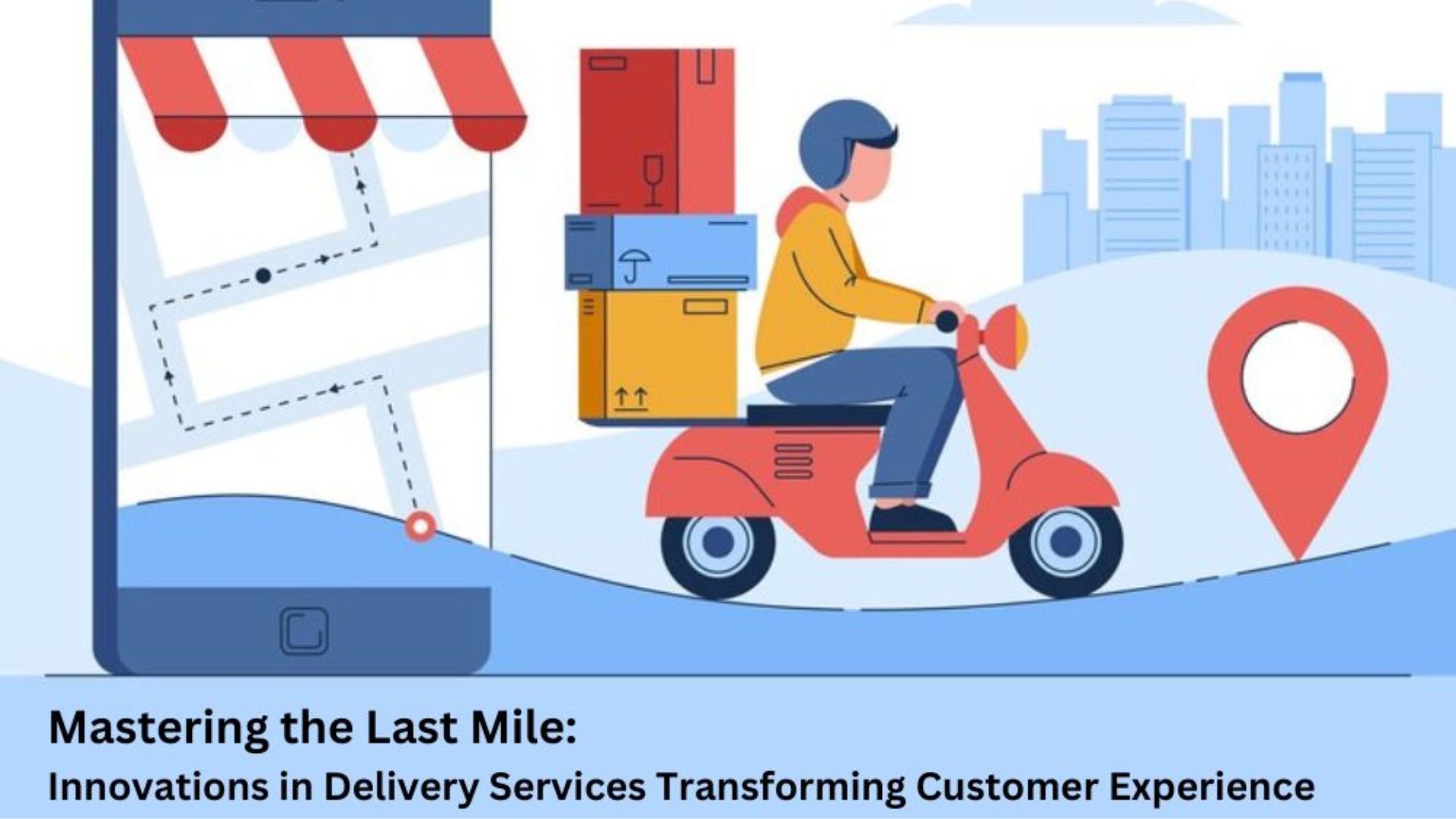 Mastering the Last Mile:
Innovations in Delivery Services Transforming Customer Experience